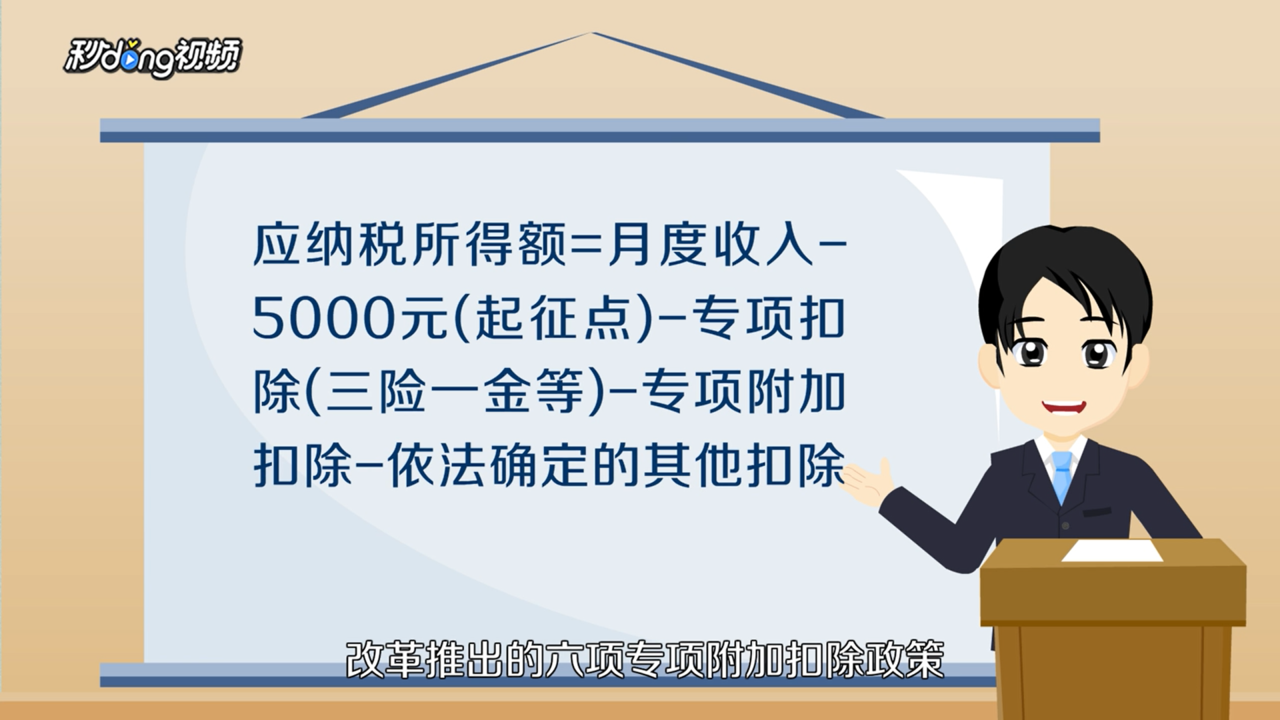 秒dong视频

应纳税所得额=月度收入-5000元(起征点)-专项扣除(三险一金等)-专项附加扣除-依法确定的其他扣除

改革推出的六项专项附加扣除政策